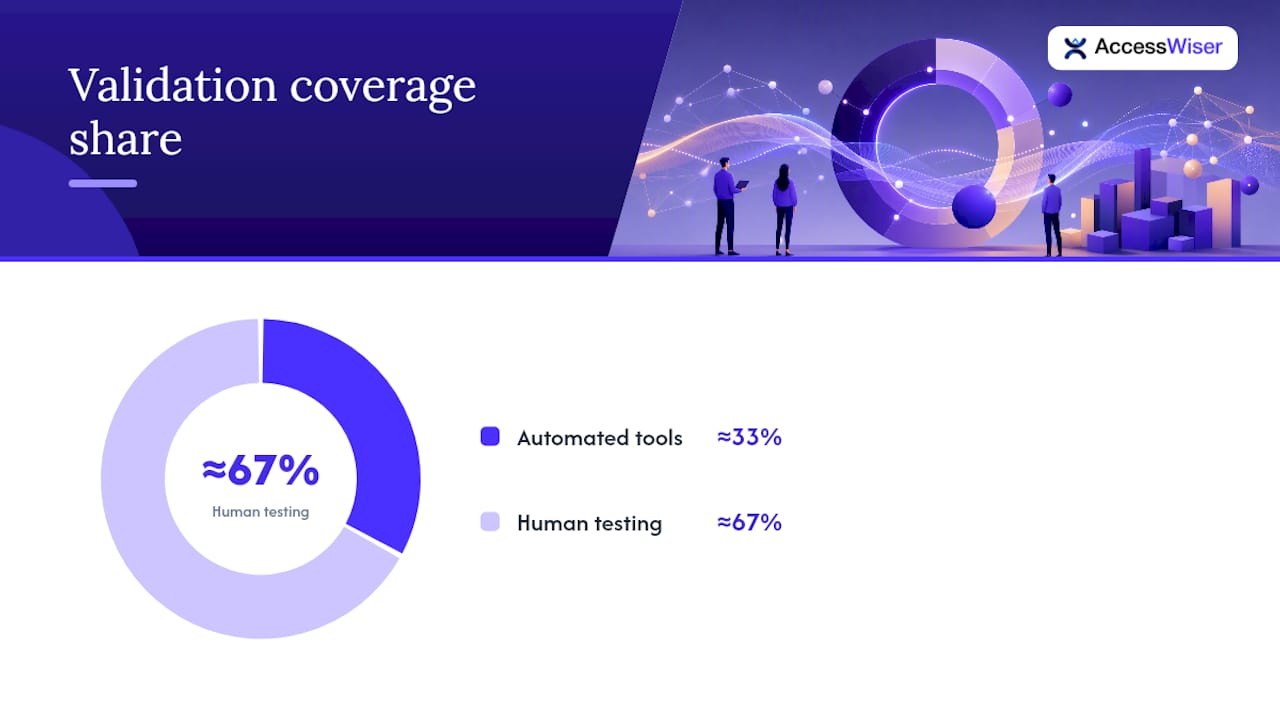 Validation coverage share

AccessWiser

≈67%
Human testing

Automated tools ≈33%

Human testing ≈67%